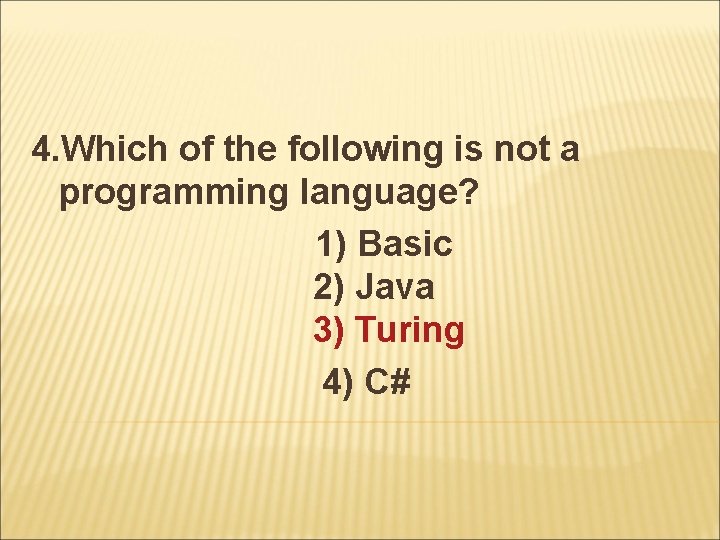 4.Which of the following is not a programming language?

1) Basic
2) Java
3) Turing
4) C#